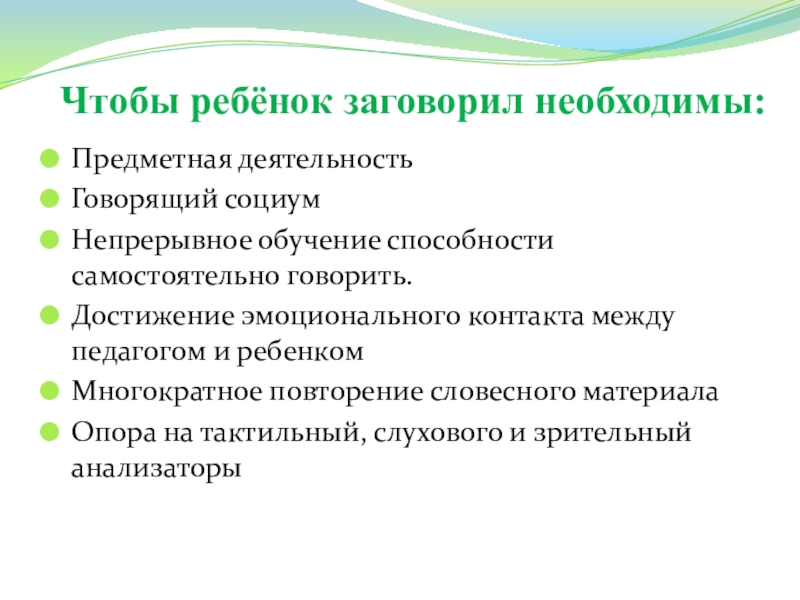 Чтобы ребёнок заговорил необходимы:

Предметная деятельность

Говорящий социум

Непрерывное обучение способности самостоятельно говорить.

Достижение эмоционального контакта между педагогом и ребенком

Многократное повторение словесного материала

Опора на тактильный, слухового и зрительный анализаторы